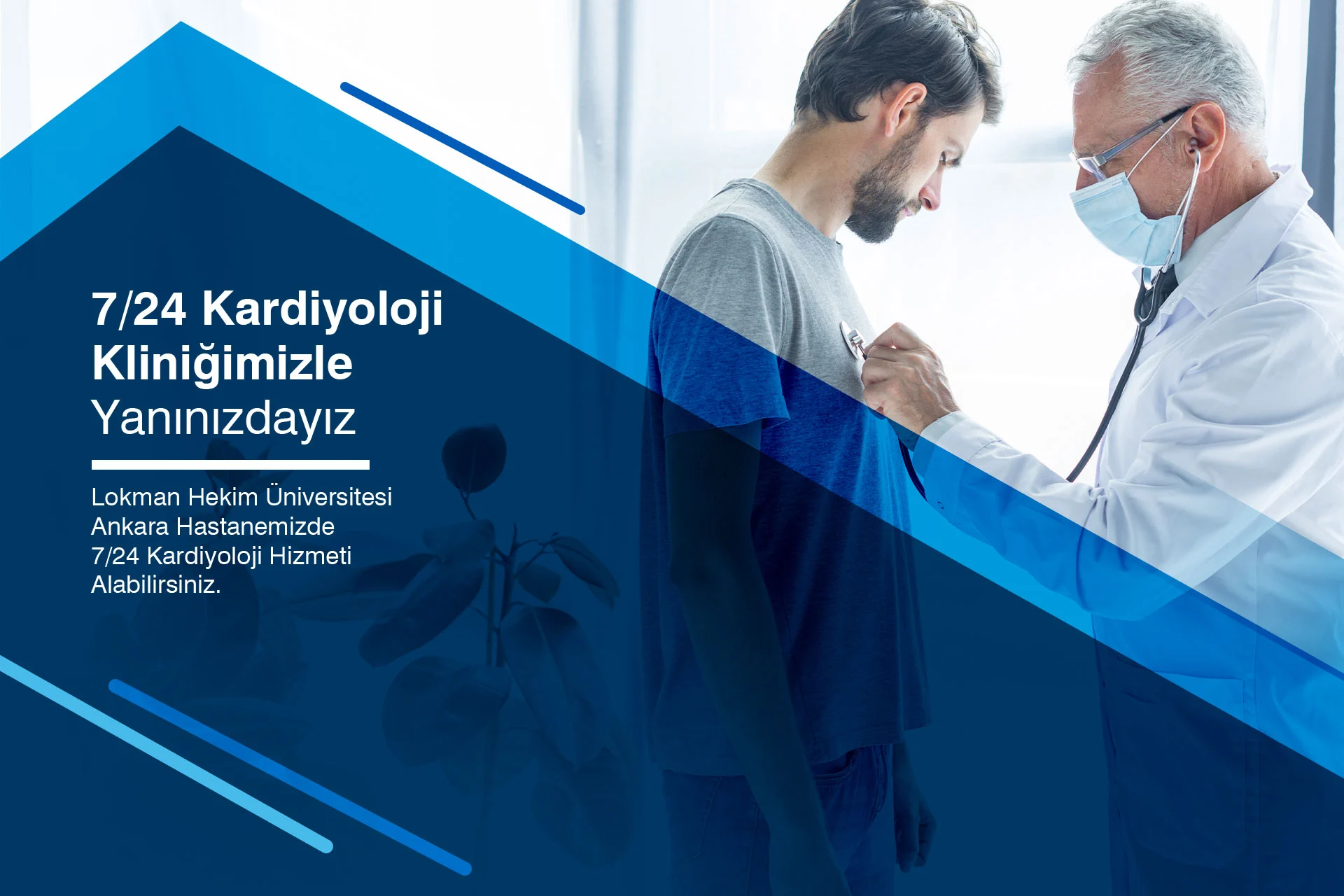 7/24 Kardiyoloji Kliniğimizle Yanınızdayız

Lokman Hekim Üniversitesi Ankara Hastanemizde 7/24 Kardiyoloji Hizmeti Alabilirsiniz.